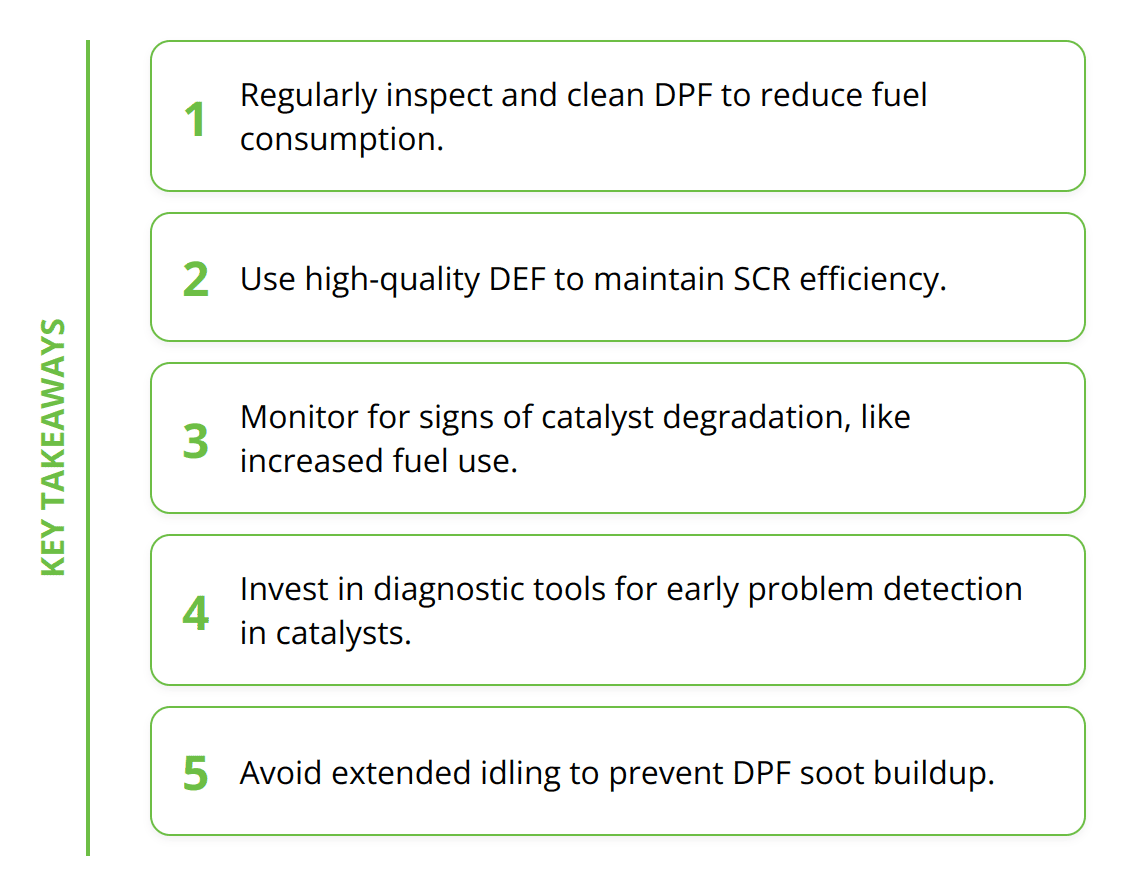 KEY TAKEAWAYS

1 Regularly inspect and clean DPF to reduce fuel consumption.

2 Use high-quality DEF to maintain SCR efficiency.

3 Monitor for signs of catalyst degradation, like increased fuel use.

4 Invest in diagnostic tools for early problem detection in catalysts.

5 Avoid extended idling to prevent DPF soot buildup.